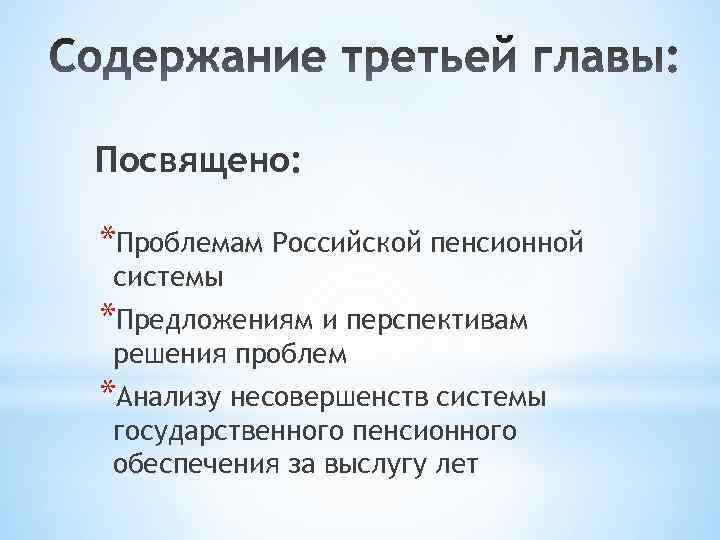 Содержание третьей главы:

Посвящено:

*Проблемам Российской пенсионной системы

*Предложениям и перспективам решения проблем

*Анализу несовершенств системы государственного пенсионного обеспечения за выслугу лет